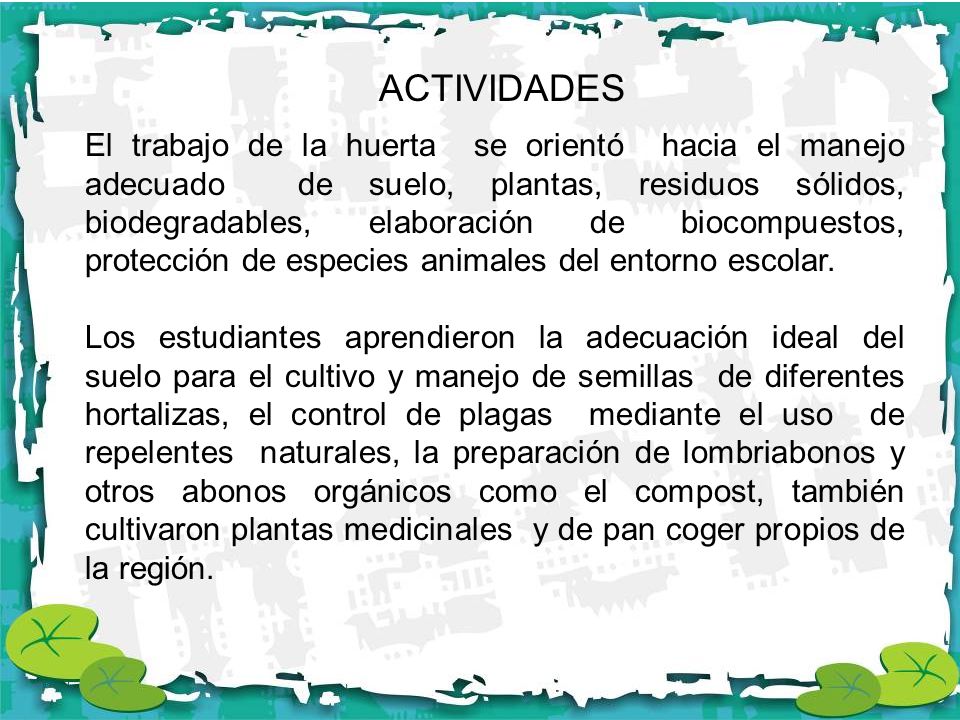 ACTIVIDADES

El trabajo de la huerta se orientó hacia el manejo adecuado de suelo, plantas, residuos sólidos, biodegradables, elaboración de biocompuestos, protección de especies animales del entorno escolar.

Los estudiantes aprendieron la adecuación ideal del suelo para el cultivo y manejo de semillas de diferentes hortalizas, el control de plagas mediante el uso de repelentes naturales, la preparación de lombriabonos y otros abonos orgánicos como el compost, también cultivaron plantas medicinales y de pan coger propios de la región.